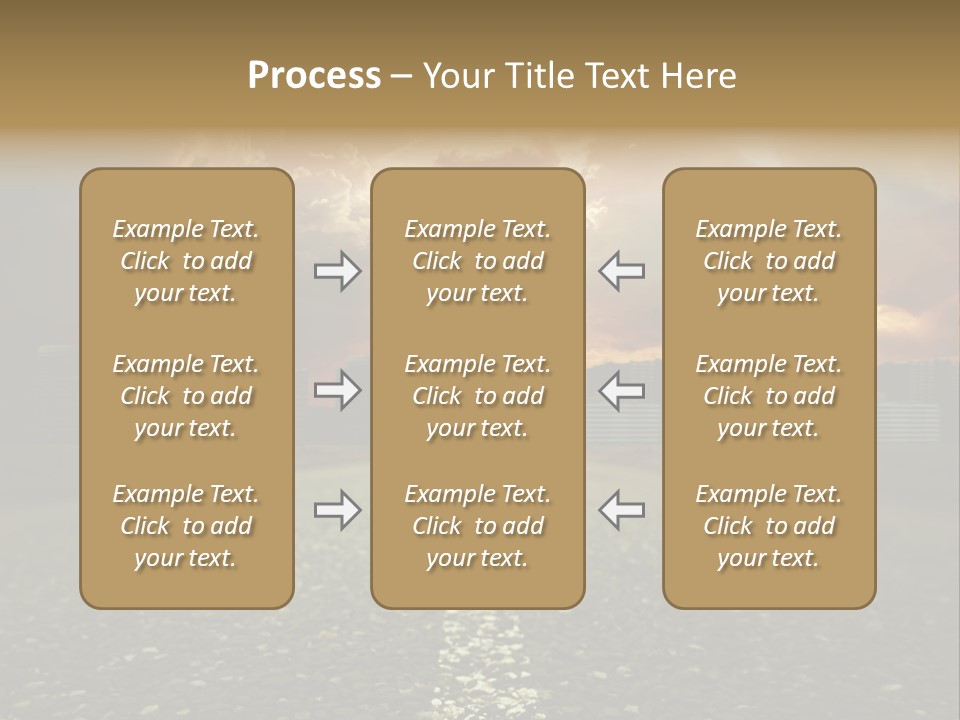 Process – Your Title Text Here

Example Text. Click to add your text.

Example Text. Click to add your text.

Example Text. Click to add your text.

Example Text. Click to add your text.

Example Text. Click to add your text.

Example Text. Click to add your text.

Example Text. Click to add your text.

Example Text. Click to add your text.

Example Text. Click to add your text.